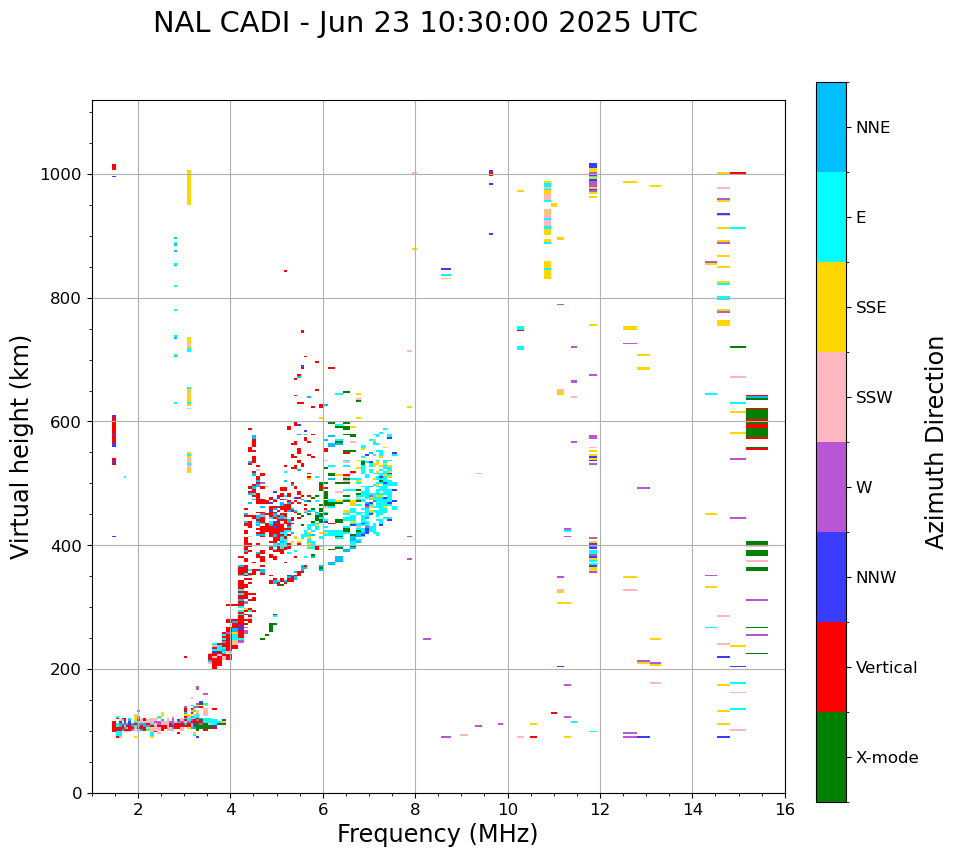 NAL CADI - Jun 23 10:30:00 2025 UTC

Virtual height (km)

1000
800
600
400
200
0

2
4
6
8
10
12
14
16

Frequency (MHz)

NNE
E
SSE
SSW
W
NNW
Vertical
X-mode

Azimuth Direction